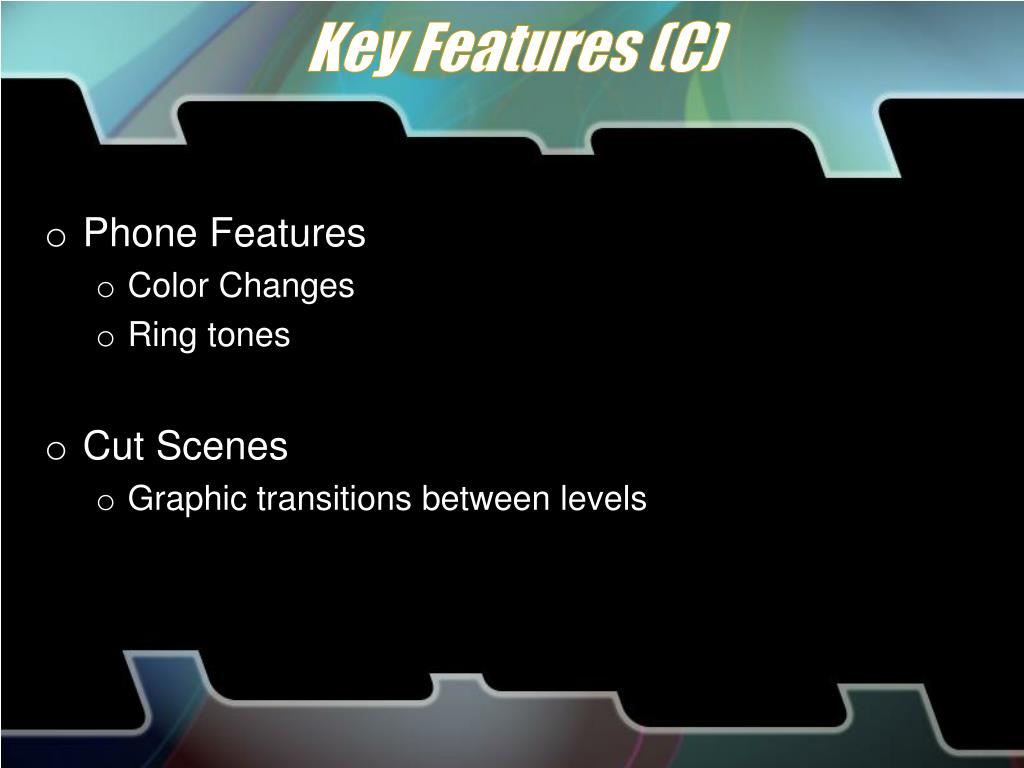 Key Features (C)

o Phone Features
  o Color Changes
  o Ring tones

o Cut Scenes
  o Graphic transitions between levels